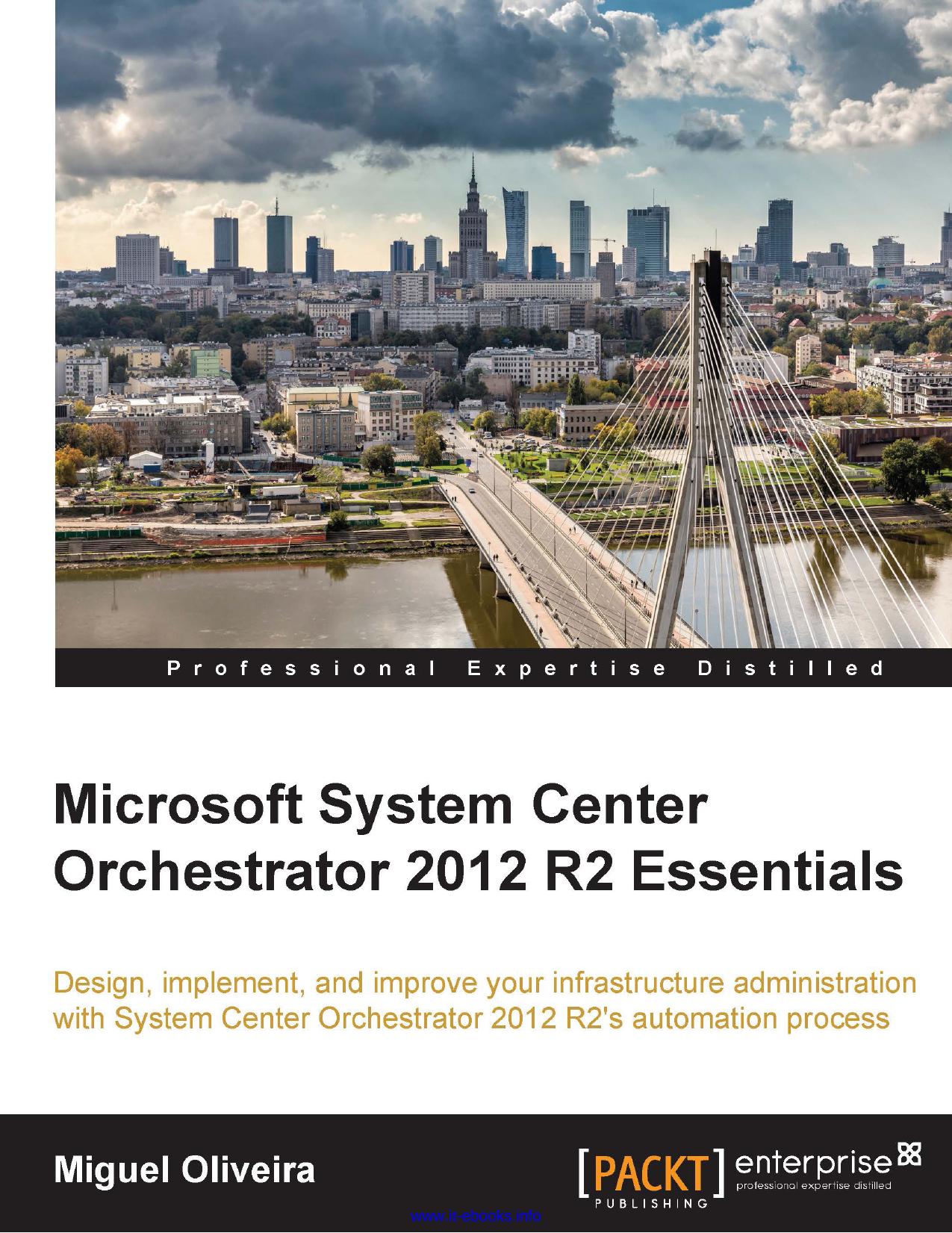 Professional Expertise Distilled

Microsoft System Center Orchestrator 2012 R2 Essentials

Design, implement, and improve your infrastructure administration with System Center Orchestrator 2012 R2's automation process

Miguel Oliveira

[PACKT] PUBLISHING

enterprise
professional expertise distilled

www.it-ebooks.info